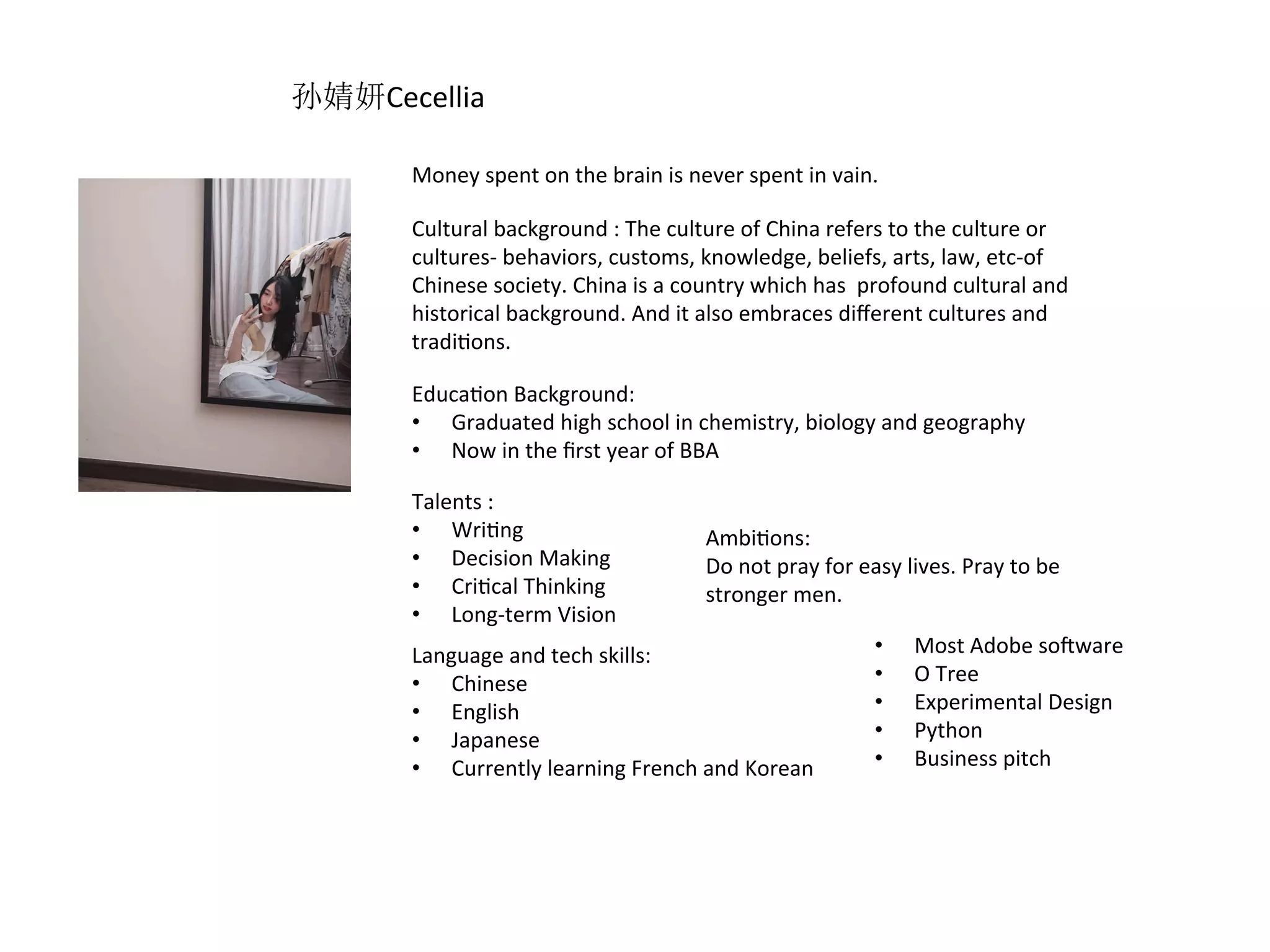 孙婧妍Cecellia

Money spent on the brain is never spent in vain.

Cultural background : The culture of China refers to the culture or cultures- behaviors, customs, knowledge, beliefs, arts, law, etc-of Chinese society. China is a country which has profound cultural and historical background. And it also embraces different cultures and traditions.

Education Background:
• Graduated high school in chemistry, biology and geography
• Now in the first year of BBA

Talents :
• Writing
• Decision Making
• Critical Thinking
• Long-term Vision

Ambitions:
Do not pray for easy lives. Pray to be stronger men.

Language and tech skills:
• Chinese
• English
• Japanese
• Currently learning French and Korean

• Most Adobe software
• O Tree
• Experimental Design
• Python
• Business pitch